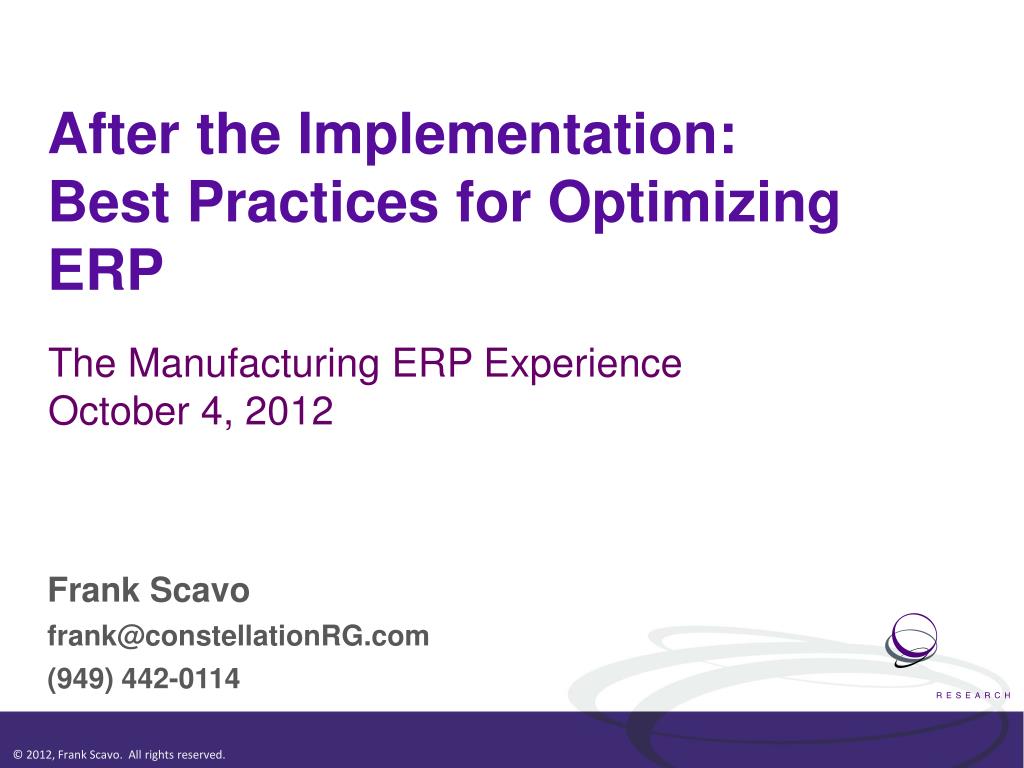 After the Implementation: Best Practices for Optimizing ERP

The Manufacturing ERP Experience
October 4, 2012

Frank Scavo
frank@constellationRG.com
(949) 442-0114

RESEARCH

© 2012, Frank Scavo. All rights reserved.